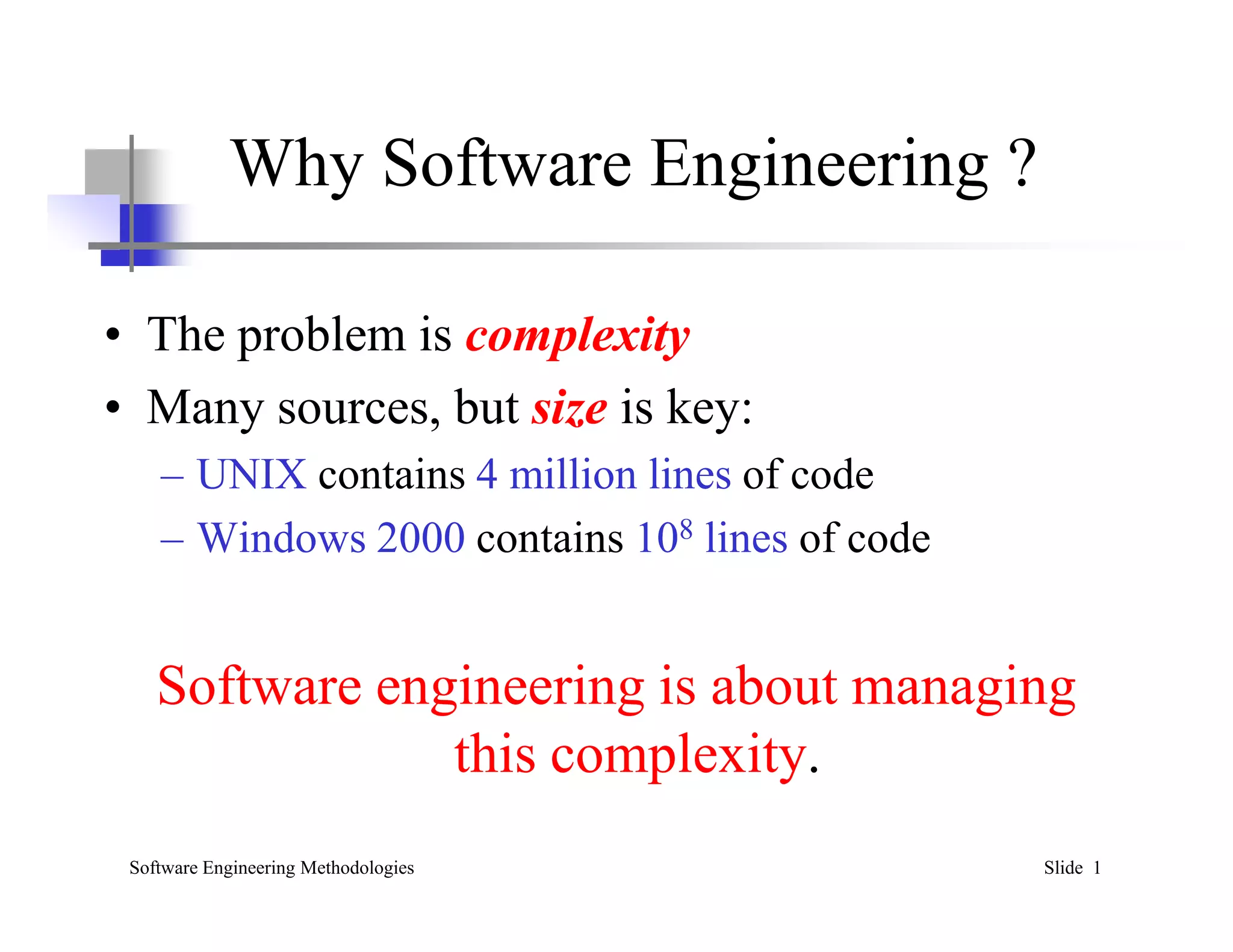 Why Software Engineering ?

• The problem is complexity
• Many sources, but size is key:
– UNIX contains 4 million lines of code
– Windows 2000 contains $10^8$ lines of code

Software engineering is about managing this complexity.

Software Engineering Methodologies

Slide 1